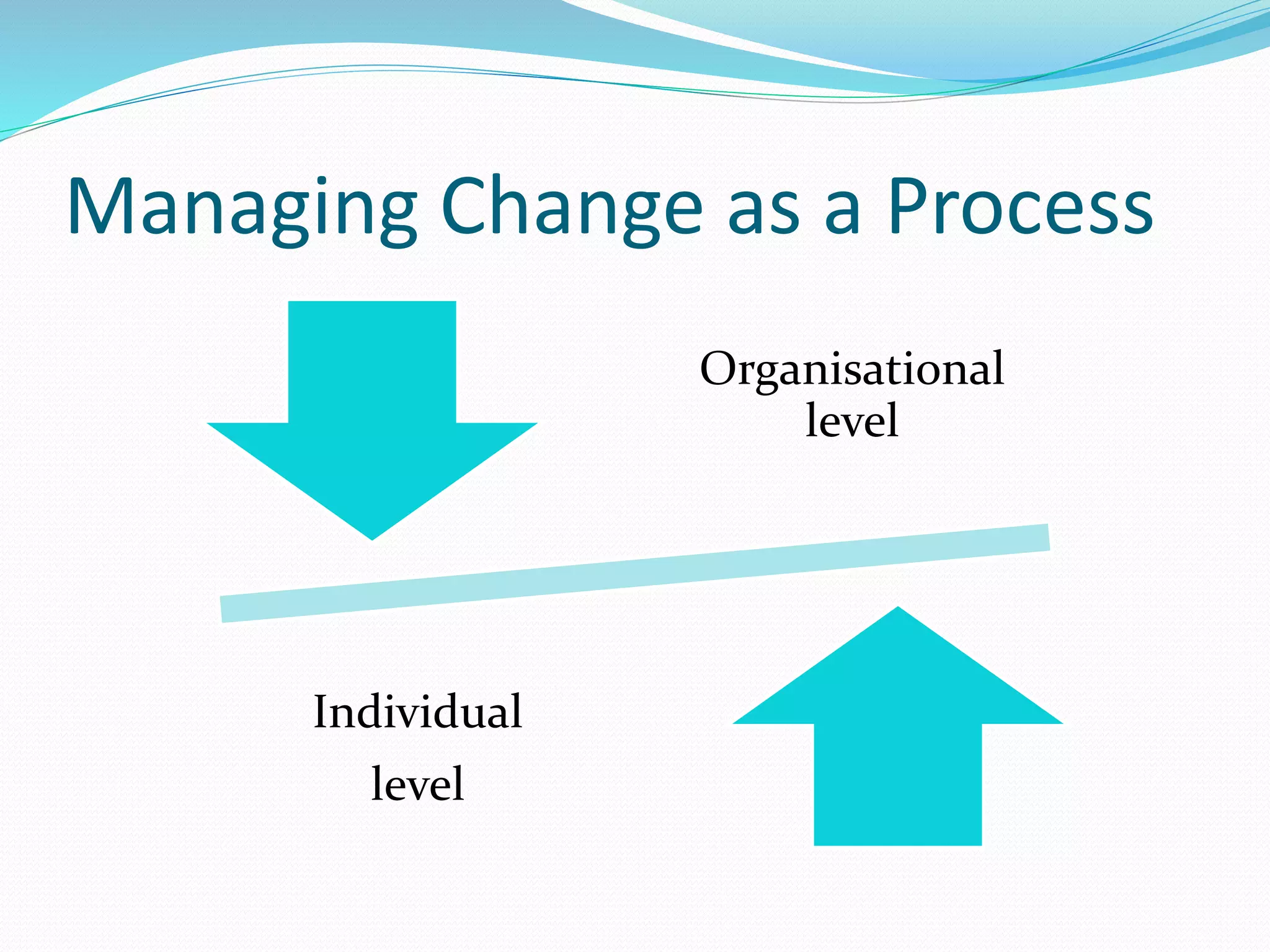 Managing Change as a Process

Organisational level

Individual

level